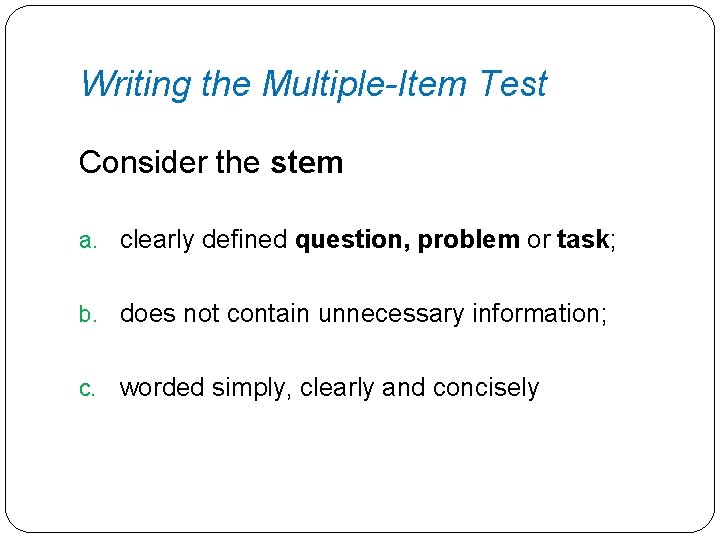 Writing the Multiple-Item Test

Consider the stem

a. clearly defined question, problem or task;

b. does not contain unnecessary information;

c. worded simply, clearly and concisely